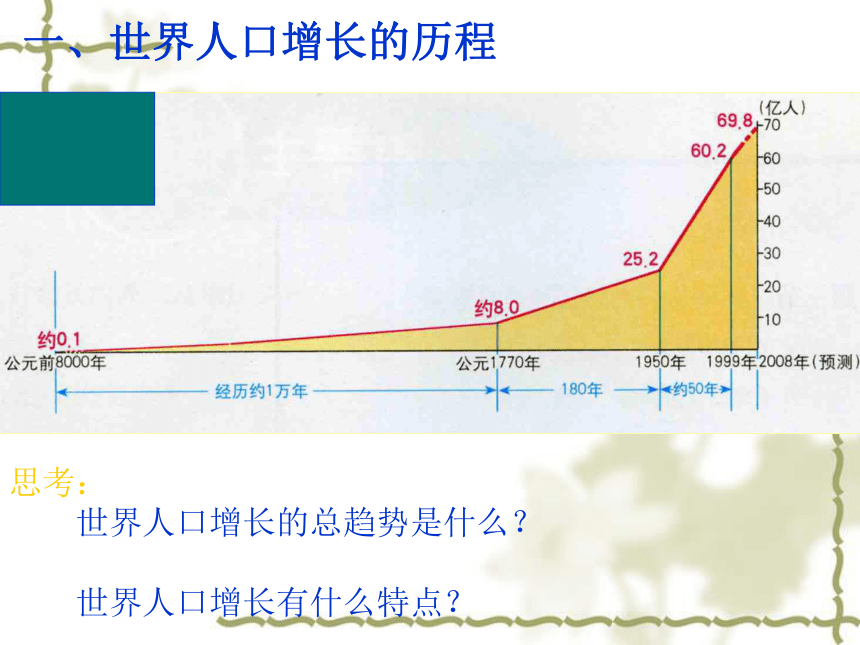 一、世界人口增长的历程

(亿人)
70
60
50
40
30
20
10

69.8
60.2
25.2
约8.0
约0.1

公元前8000年
公元1770年
1950年
1999年
2008年(预测)

经历约1万年
180年
约50年

思考:

世界人口增长的总趋势是什么?

世界人口增长有什么特点?